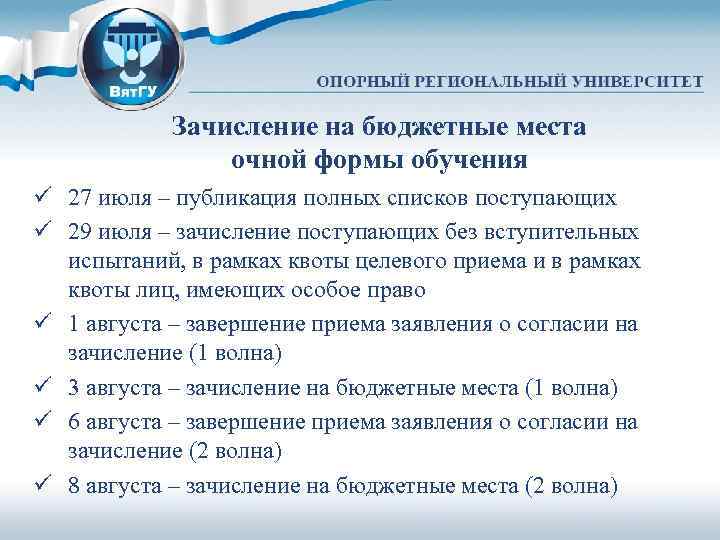 ВятГУ

ОПОРНЫЙ РЕГИОНАЛЬНЫЙ УНИВЕРСИТЕТ

Зачисление на бюджетные места очной формы обучения

✓ 27 июля – публикация полных списков поступающих
✓ 29 июля – зачисление поступающих без вступительных испытаний, в рамках квоты целевого приема и в рамках квоты лиц, имеющих особое право
✓ 1 августа – завершение приема заявления о согласии на зачисление (1 волна)
✓ 3 августа – зачисление на бюджетные места (1 волна)
✓ 6 августа – завершение приема заявления о согласии на зачисление (2 волна)
✓ 8 августа – зачисление на бюджетные места (2 волна)